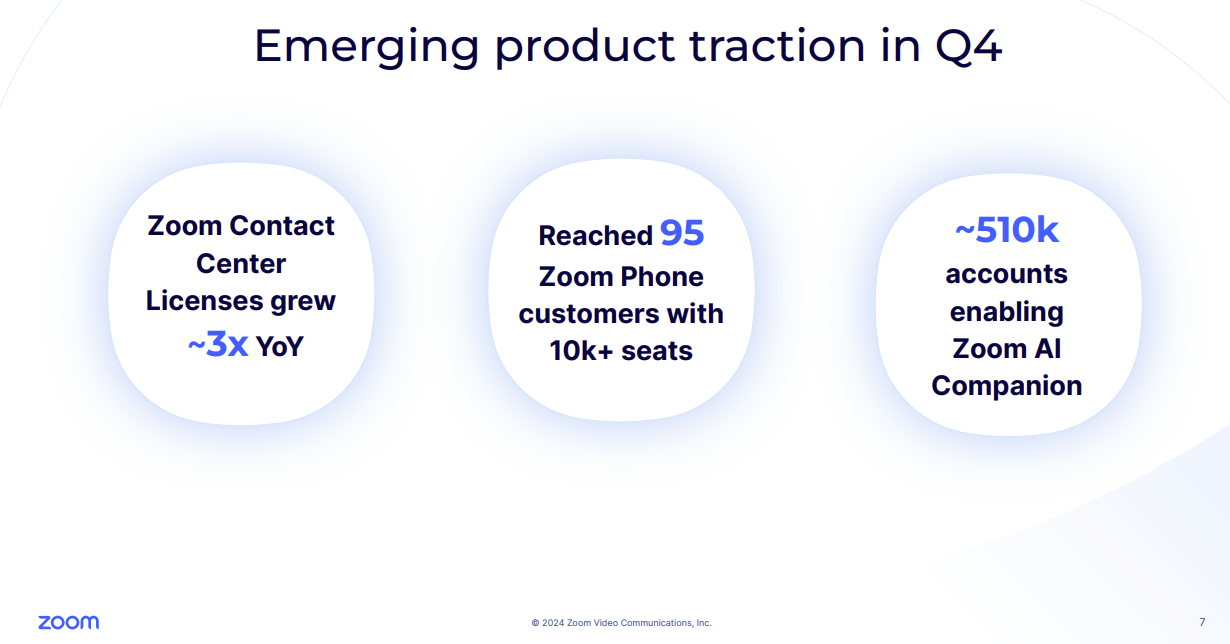 Emerging product traction in Q4

Zoom Contact Center Licenses grew ~3x YoY

Reached 95 Zoom Phone customers with 10k+ seats

~510k accounts enabling Zoom AI Companion

zoom

© 2024 Zoom Video Communications, Inc.

7